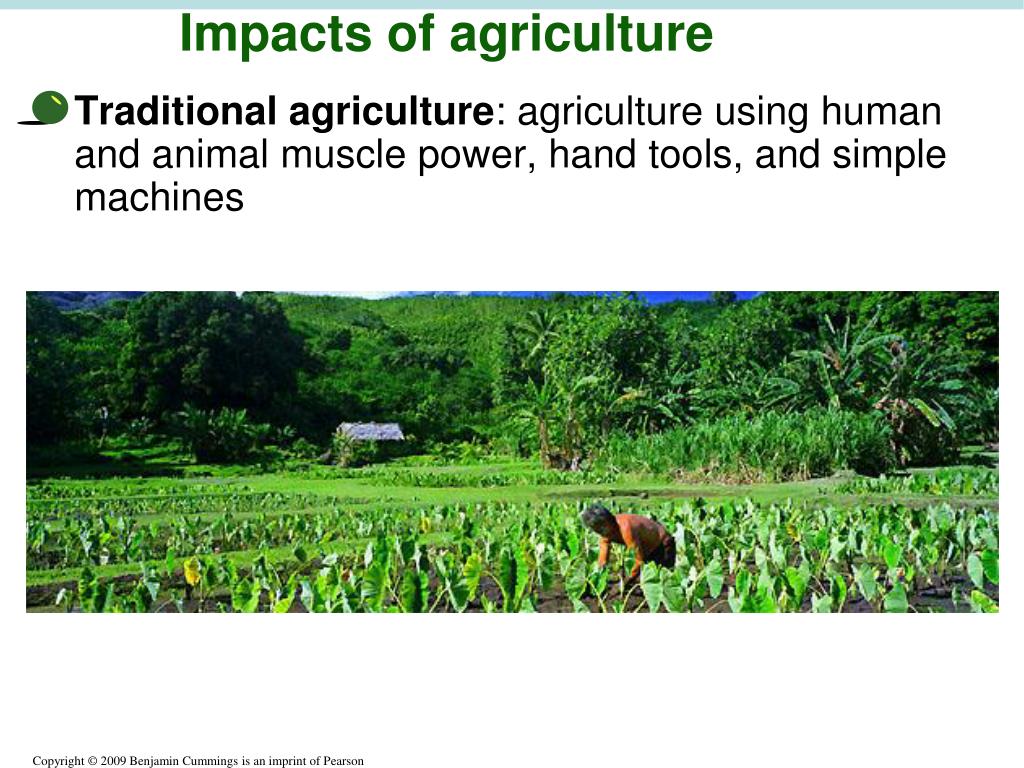 Impacts of agriculture

Traditional agriculture: agriculture using human and animal muscle power, hand tools, and simple machines

Copyright © 2009 Benjamin Cummings is an imprint of Pearson